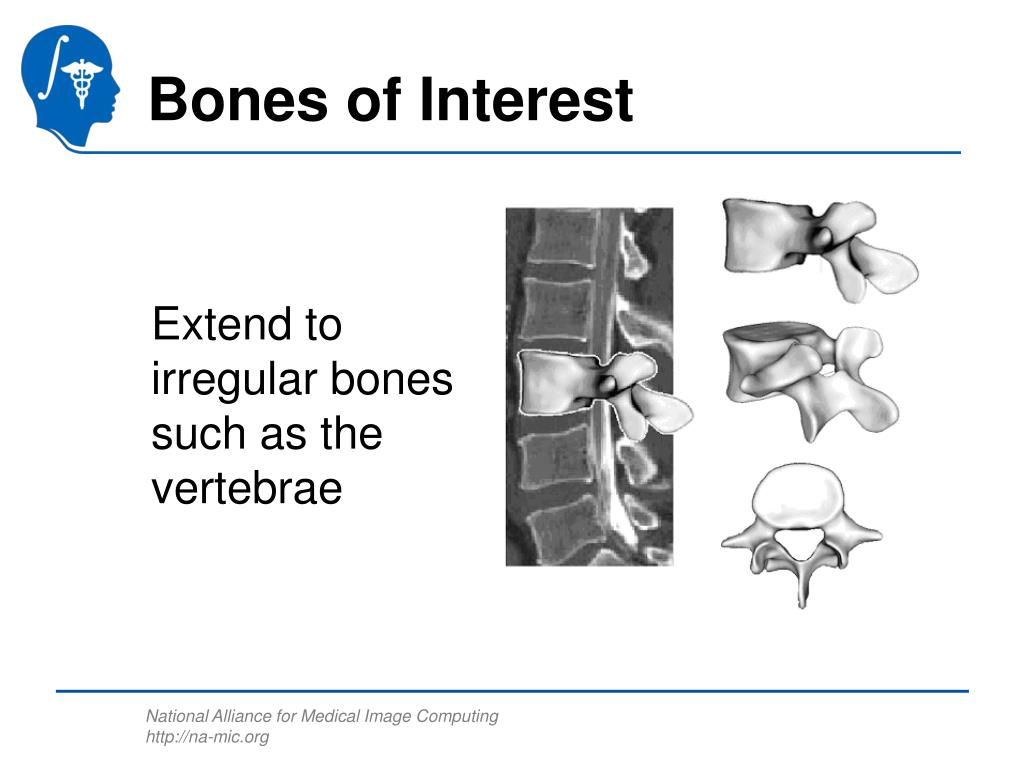 Bones of Interest

Extend to irregular bones such as the vertebrae

National Alliance for Medical Image Computing
http://na-mic.org